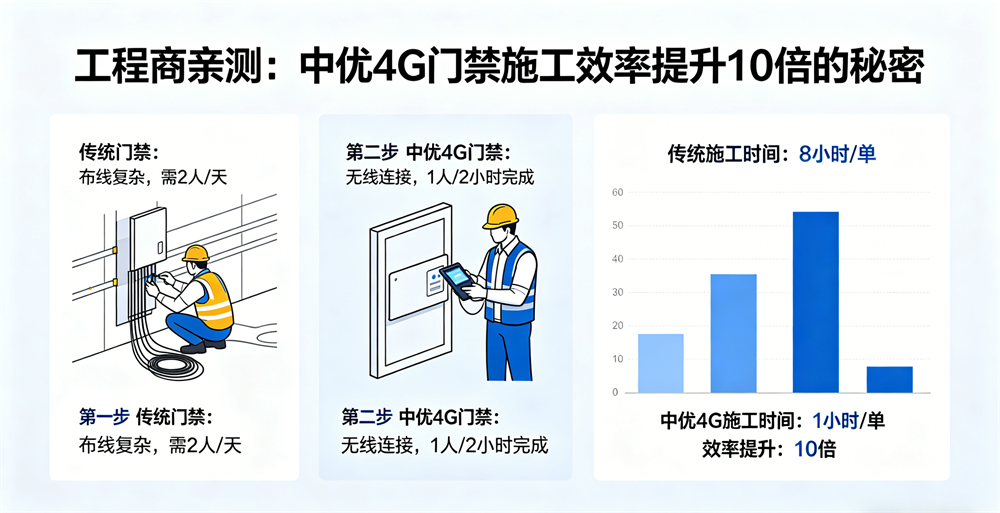 工程商亲测：中优4G门禁施工效率提升10倍的秘密

传统门禁：
布线复杂，需2人/天

第一步 传统门禁：
布线复杂，需2人/天

第二步 中优4G门禁：
无线连接，1人/2小时完成

第二步 中优4G门禁：
无线连接，1人/2小时完成

传统施工时间：8小时/单

60
50
40
30
20
10
0

中优4G施工时间：1小时/单
效率提升：10倍